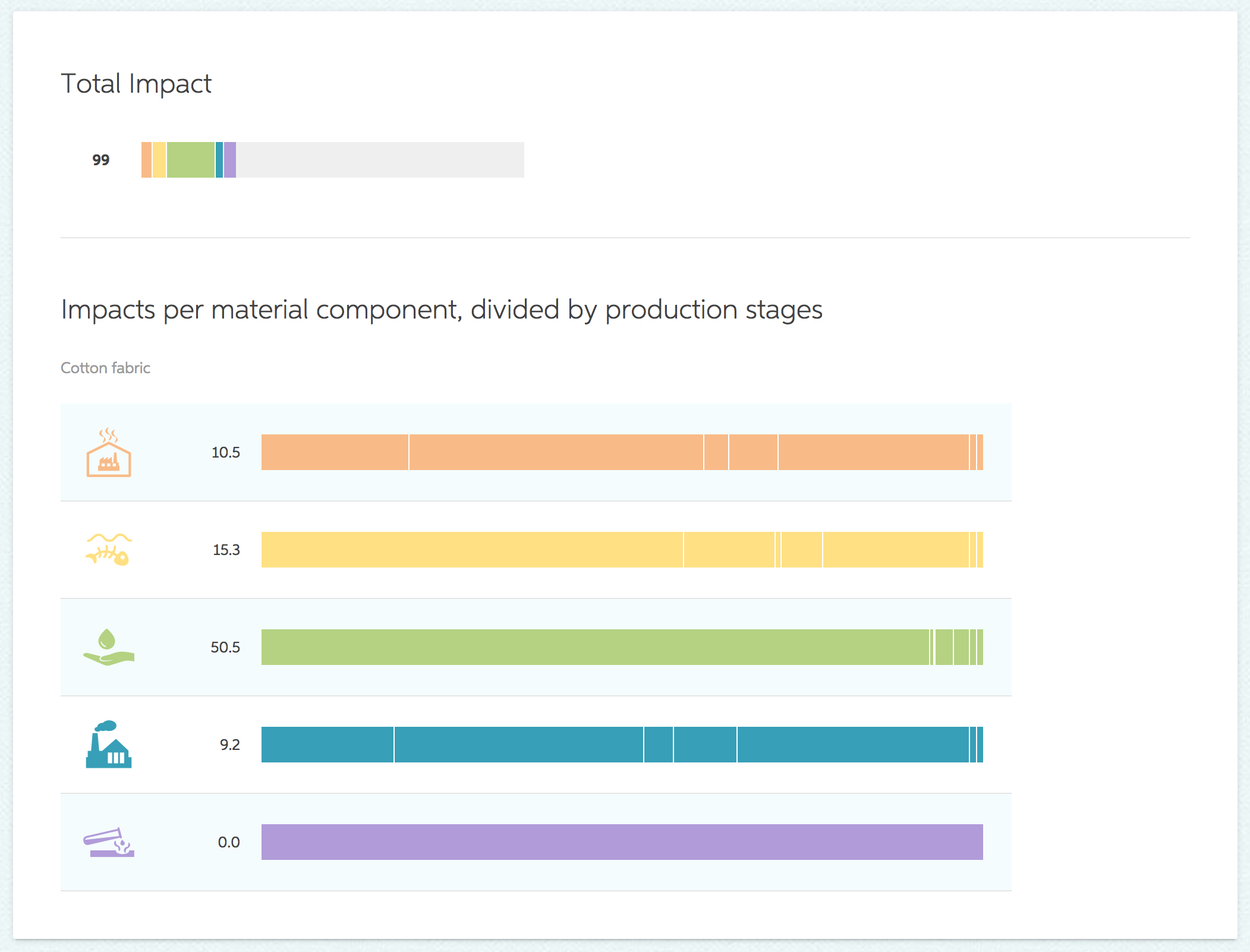 Total Impact

99

Impacts per material component, divided by production stages

Cotton fabric

10.5

15.3

50.5

9.2

0.0